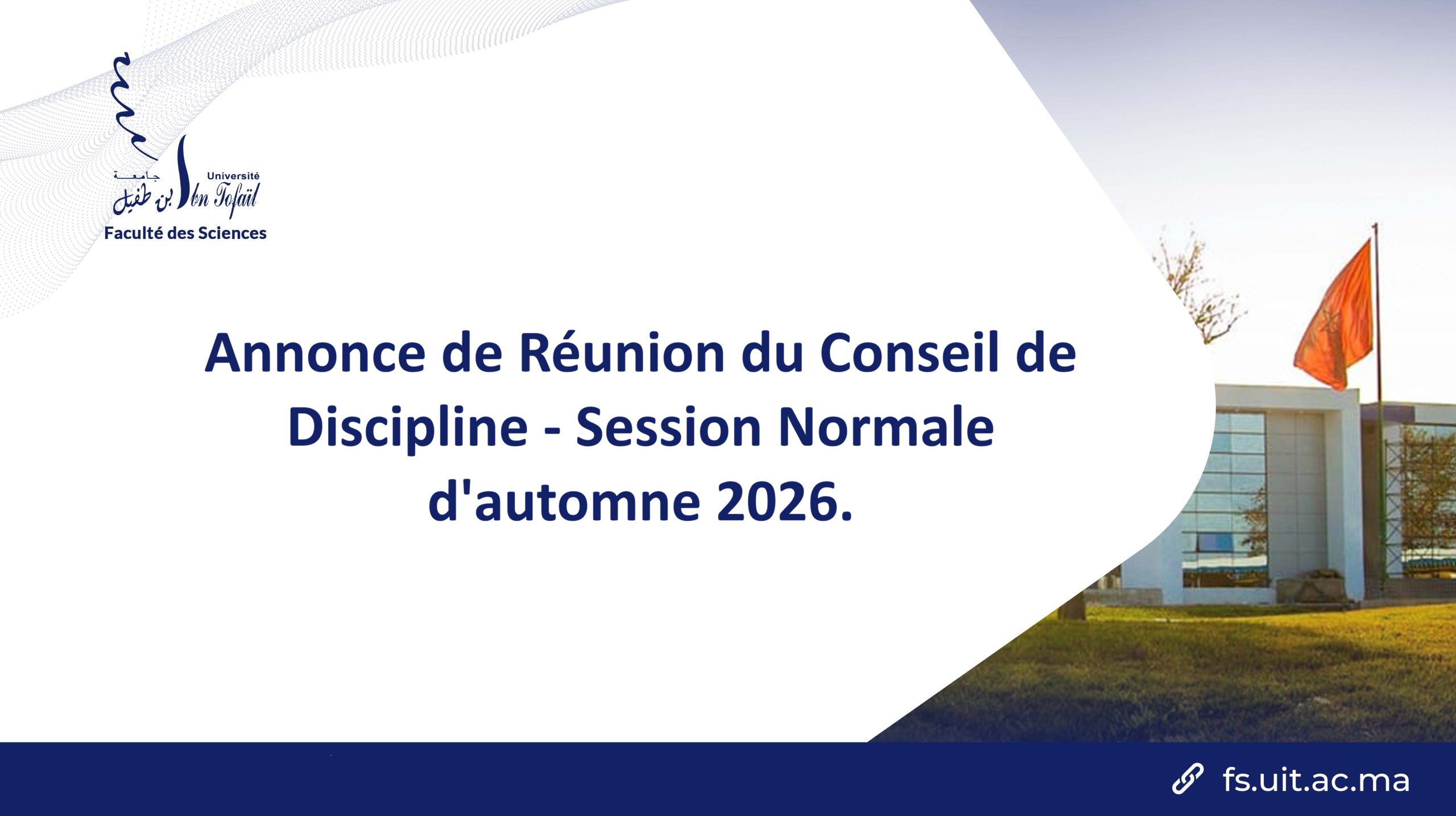 جامعة
ابن طفيل
Université
Ibn Tofaïl
Faculté des Sciences

Annonce de Réunion du Conseil de Discipline - Session Normale d'automne 2026.

fs.uit.ac.ma